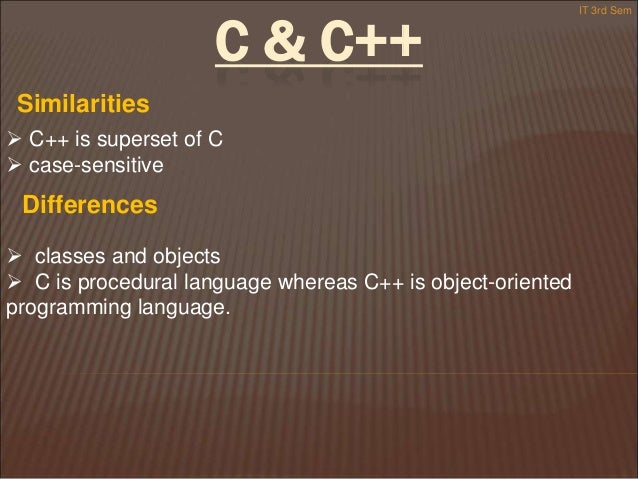 IT 3rd Sem

C & C++

Similarities

➢ C++ is superset of C
➢ case-sensitive

Differences

➢ classes and objects
➢ C is procedural language whereas C++ is object-oriented programming language.